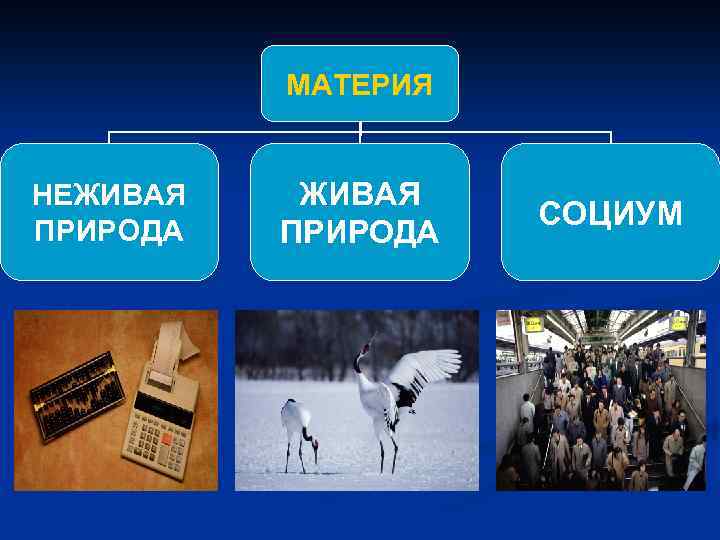 МАТЕРИЯ

НЕЖИВАЯ ПРИРОДА

ЖИВАЯ ПРИРОДА

СОЦИУМ